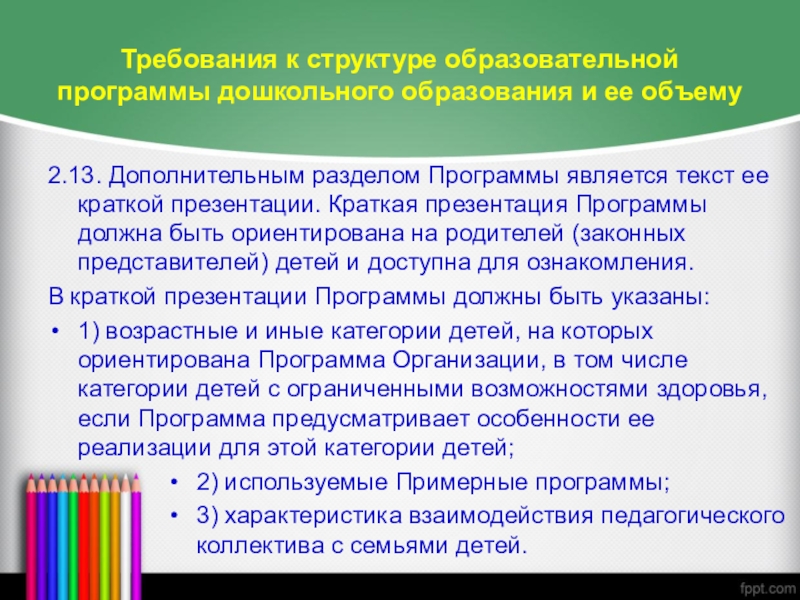 Требования к структуре образовательной программы дошкольного образования и ее объему

2.13. Дополнительным разделом Программы является текст ее краткой презентации. Краткая презентация Программы должна быть ориентирована на родителей (законных представителей) детей и доступна для ознакомления.

В краткой презентации Программы должны быть указаны:

• 1) возрастные и иные категории детей, на которых ориентирована Программа Организации, в том числе категории детей с ограниченными возможностями здоровья, если Программа предусматривает особенности ее реализации для этой категории детей;

• 2) используемые Примерные программы;

• 3) характеристика взаимодействия педагогического коллектива с семьями детей.

fppt.com